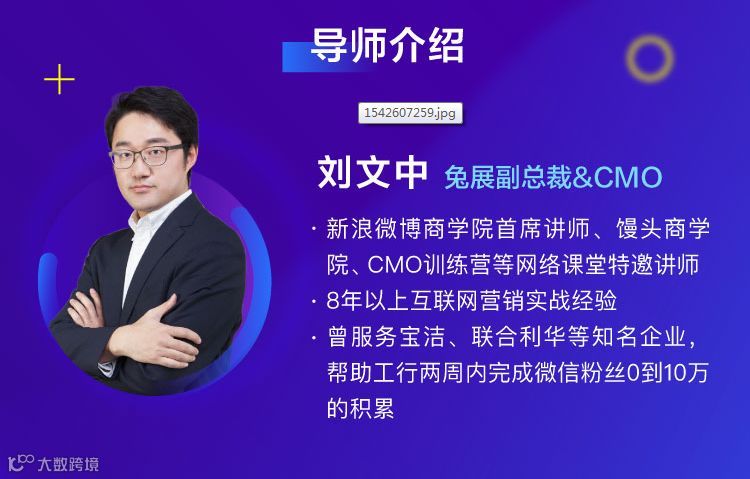 导师介绍

1542607259.jpg

刘文中 兔展副总裁&CMO

· 新浪微博商学院首席讲师、馒头商学院、CMO训练营等网络课堂特邀讲师
· 8年以上互联网营销实战经验
· 曾服务宝洁、联合利华等知名企业，帮助工行两周内完成微信粉丝0到10万的积累

大数跨境